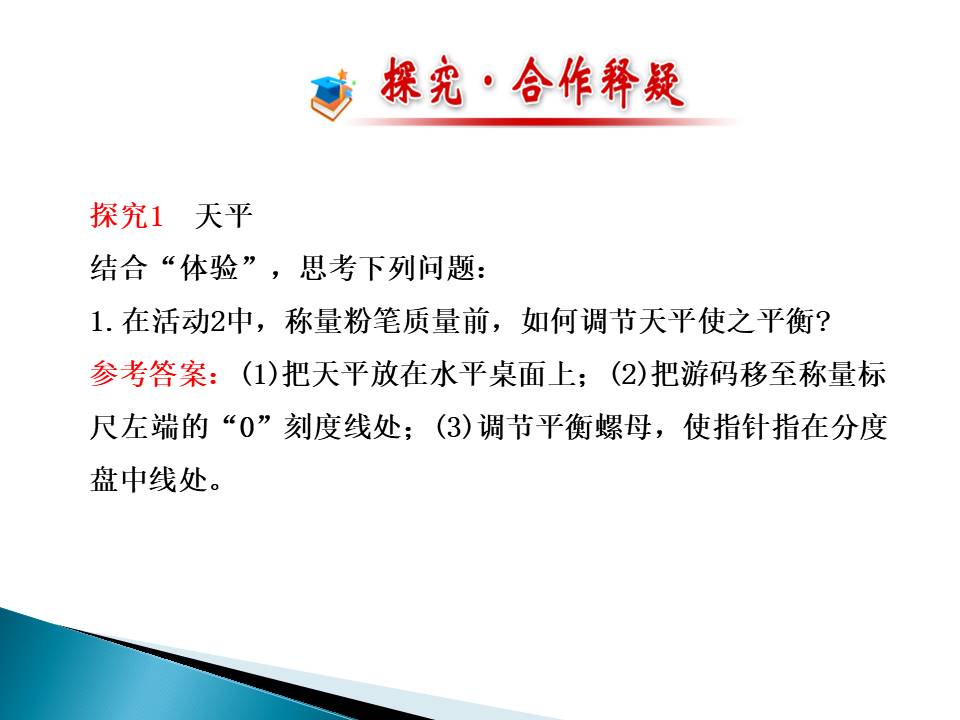 探究·合作释疑

探究1 天平
结合“体验”，思考下列问题：
1.在活动2中，称量粉笔质量前，如何调节天平使之平衡？
参考答案：(1)把天平放在水平桌面上；(2)把游码移至称量标尺左端的“0”刻度线处；(3)调节平衡螺母，使指针指在分度盘中线处。